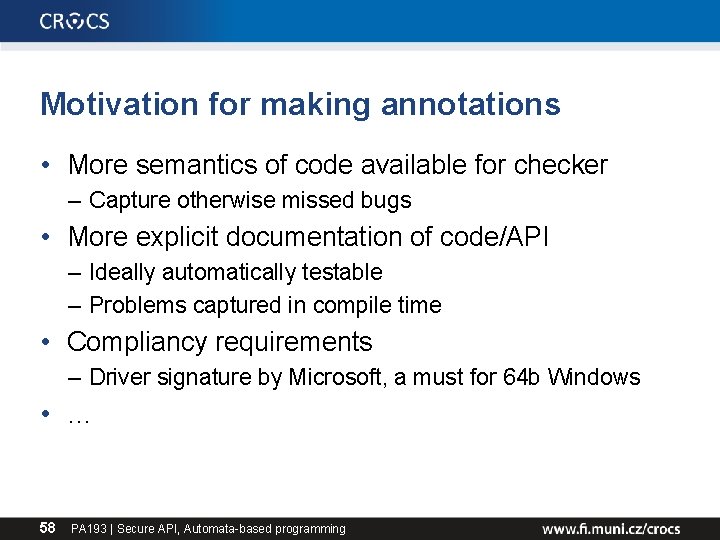 CROCS

Motivation for making annotations

• More semantics of code available for checker
– Capture otherwise missed bugs
• More explicit documentation of code/API
– Ideally automatically testable
– Problems captured in compile time
• Compliancy requirements
– Driver signature by Microsoft, a must for 64b Windows
• …

58 PA193 | Secure API, Automata-based programming www.fi.muni.cz/crocs